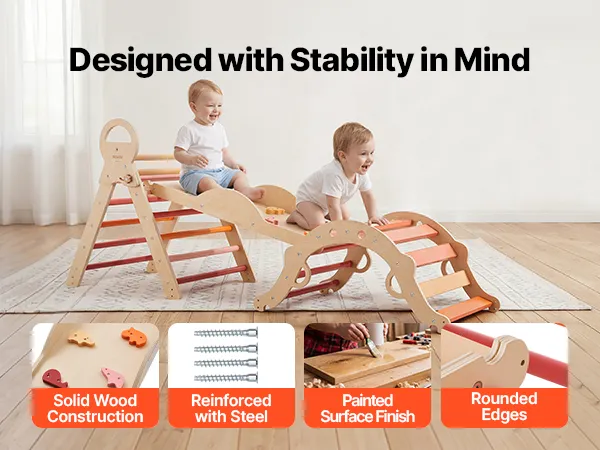 Designed with Stability in Mind

Solid Wood Construction

Reinforced with Steel

Painted Surface Finish

Rounded Edges